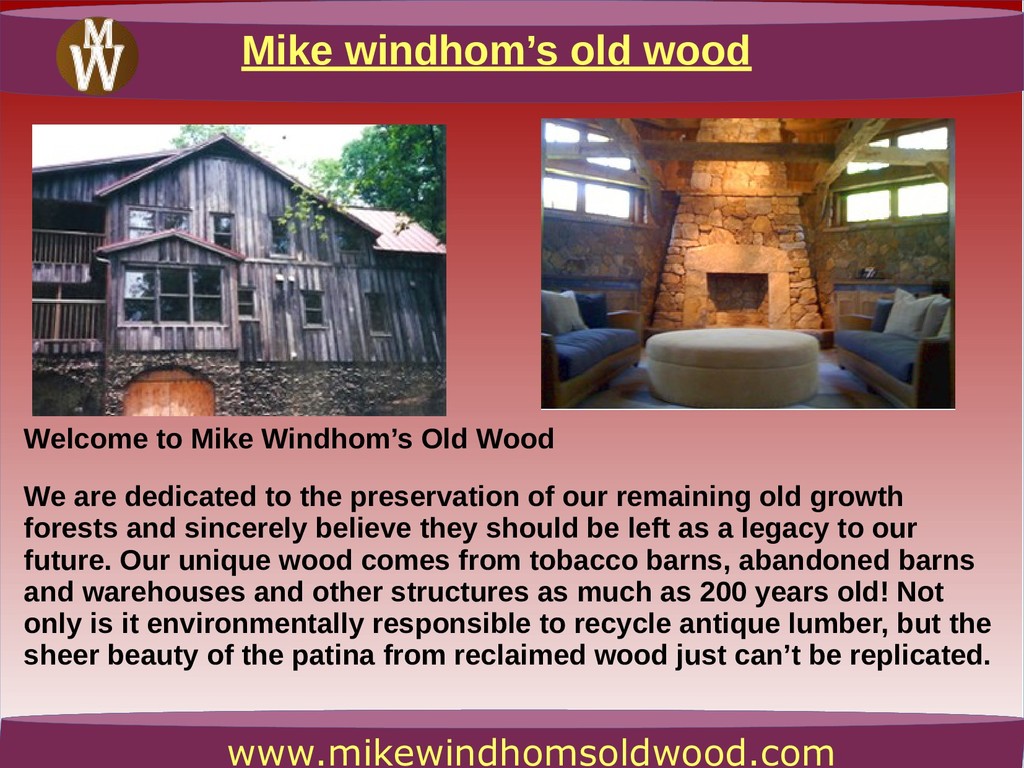 MW

Mike windhom’s old wood

Welcome to Mike Windhom’s Old Wood

We are dedicated to the preservation of our remaining old growth forests and sincerely believe they should be left as a legacy to our future. Our unique wood comes from tobacco barns, abandoned barns and warehouses and other structures as much as 200 years old! Not only is it environmentally responsible to recycle antique lumber, but the sheer beauty of the patina from reclaimed wood just can’t be replicated.

www.mikewindhomsoldwood.com